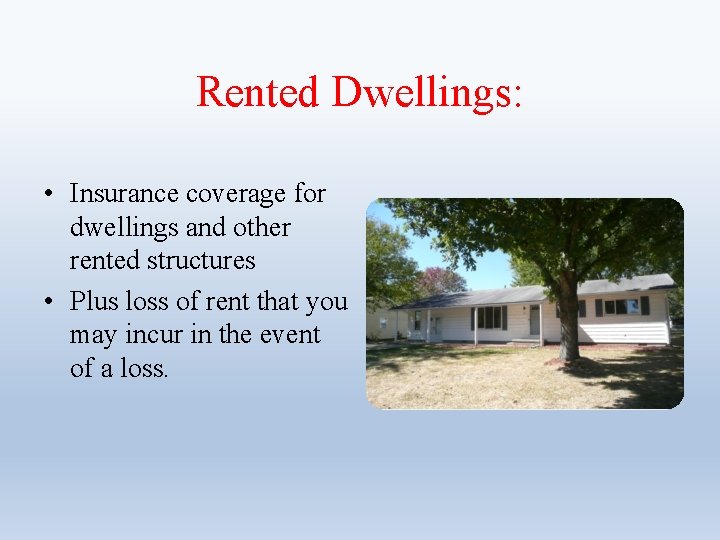 Rented Dwellings:

• Insurance coverage for dwellings and other rented structures
• Plus loss of rent that you may incur in the event of a loss.